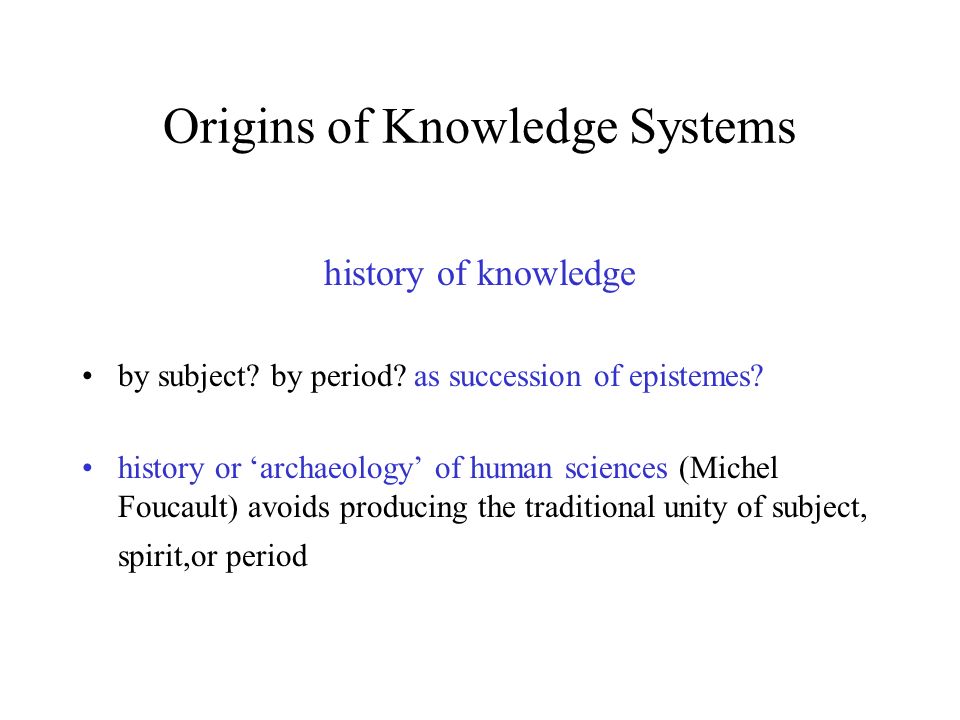 Origins of Knowledge Systems

history of knowledge

• by subject? by period? as succession of epistemes?

• history or ‘archaeology’ of human sciences (Michel Foucault) avoids producing the traditional unity of subject, spirit,or period